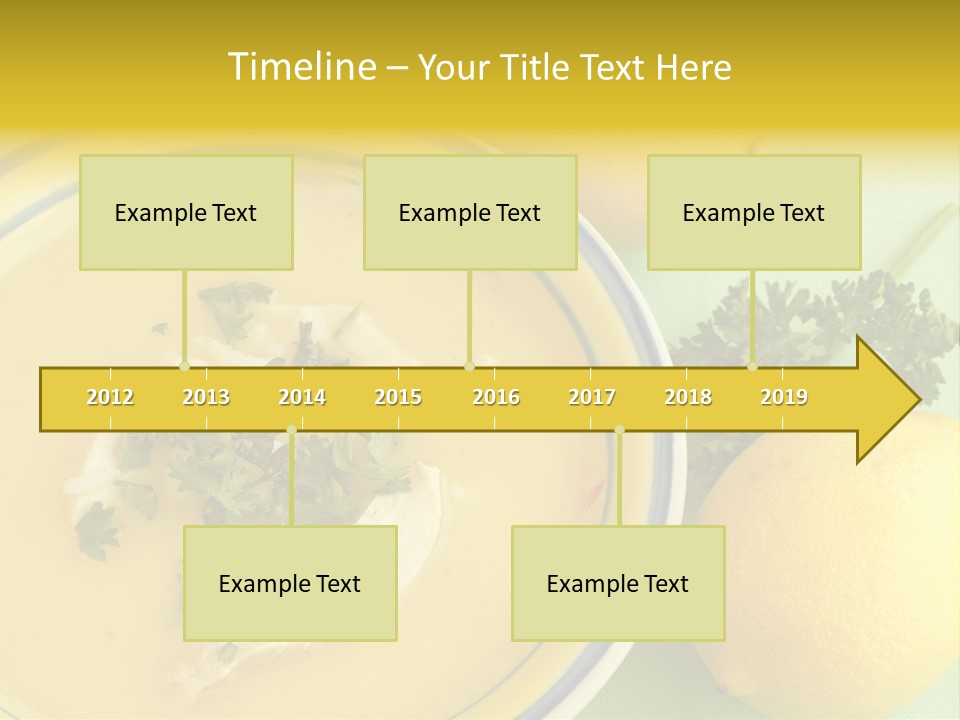 Timeline – Your Title Text Here

Example Text

Example Text

Example Text

2012 2013 2014 2015 2016 2017 2018 2019

Example Text

Example Text